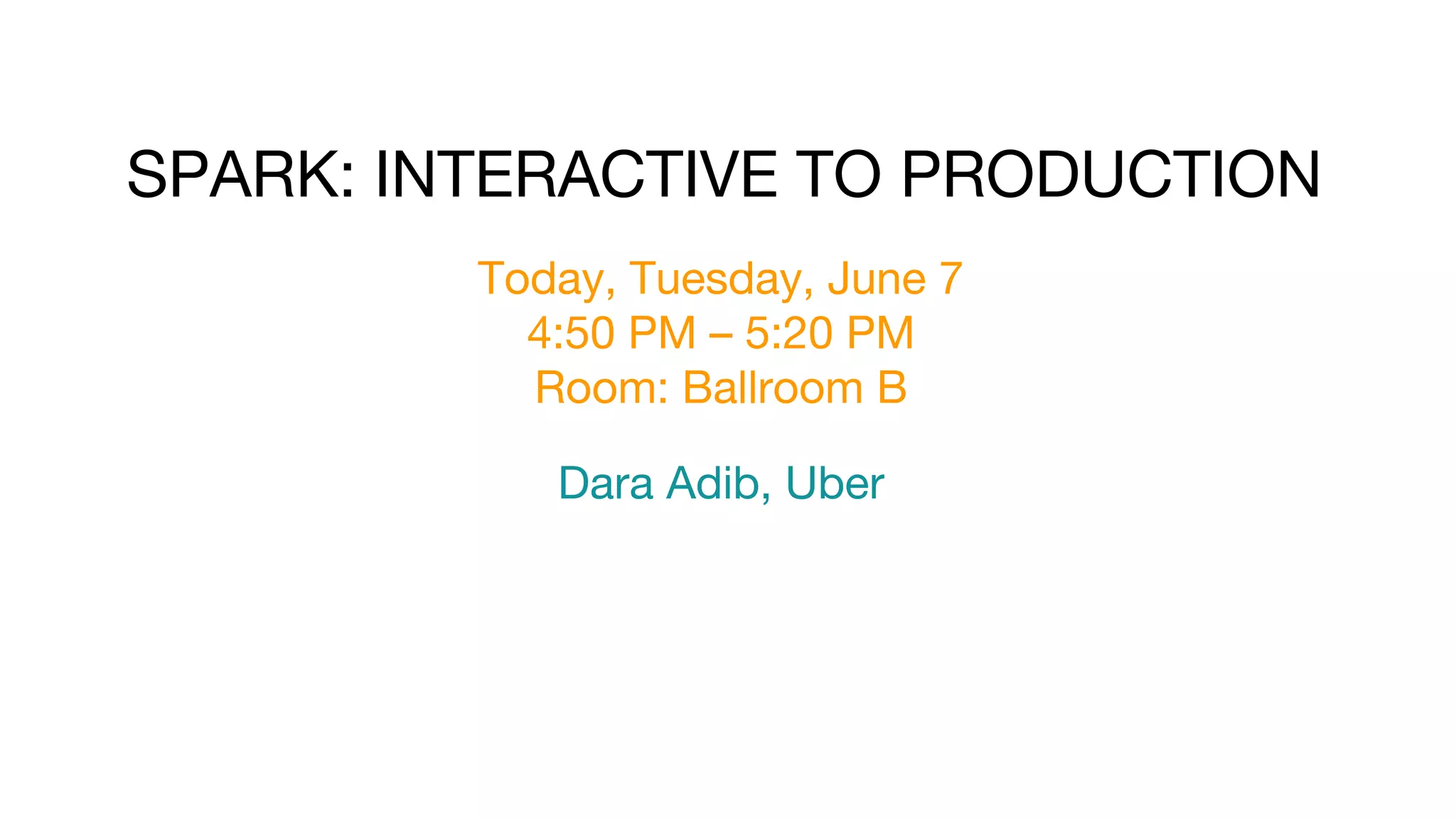 SPARK: INTERACTIVE TO PRODUCTION

Today, Tuesday, June 7
4:50 PM – 5:20 PM
Room: Ballroom B

Dara Adib, Uber